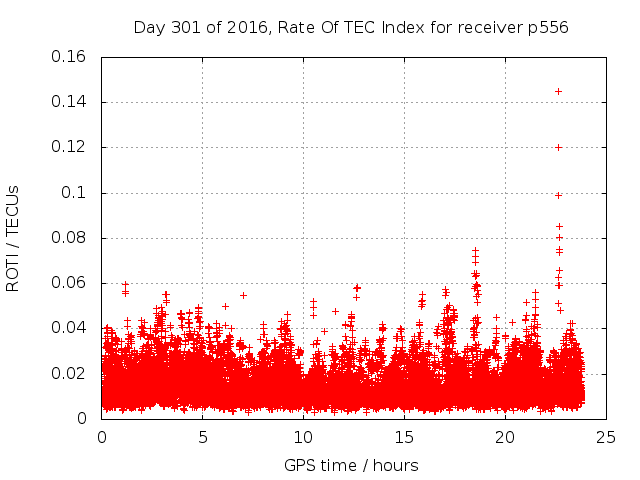 Day 301 of 2016, Rate Of TEC Index for receiver p556

ROTI / TECUs

0.16
0.14
0.12
0.1
0.08
0.06
0.04
0.02
0

0
5
10
15
20
25

GPS time / hours